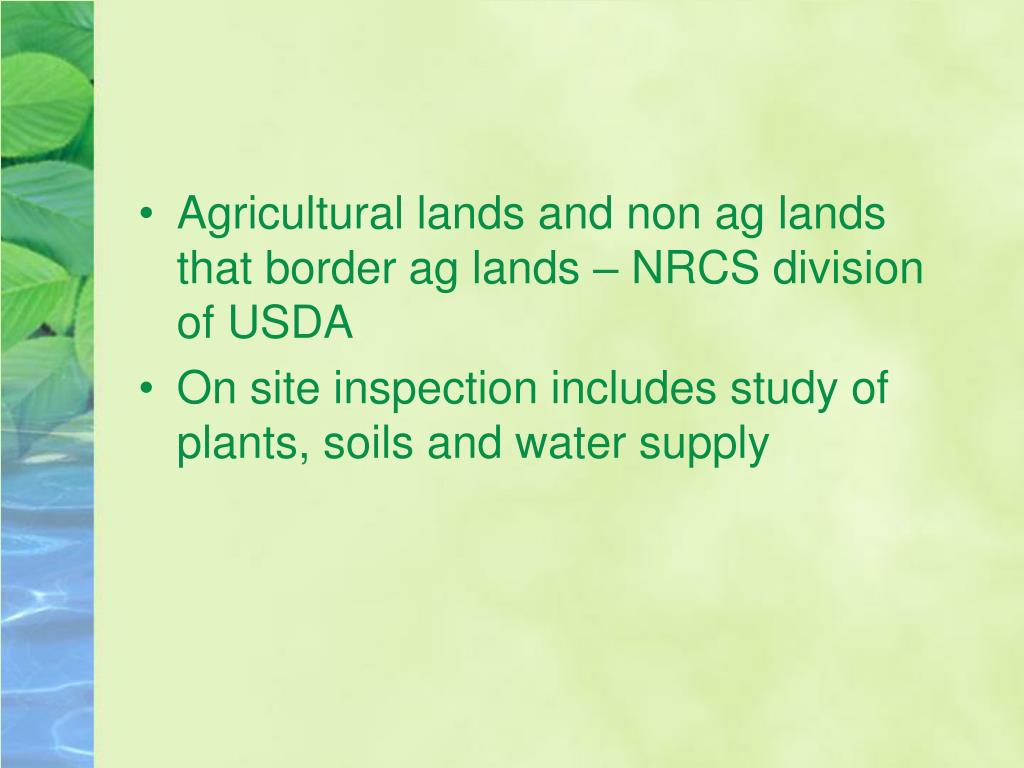 • Agricultural lands and non ag lands that border ag lands – NRCS division of USDA
• On site inspection includes study of plants, soils and water supply